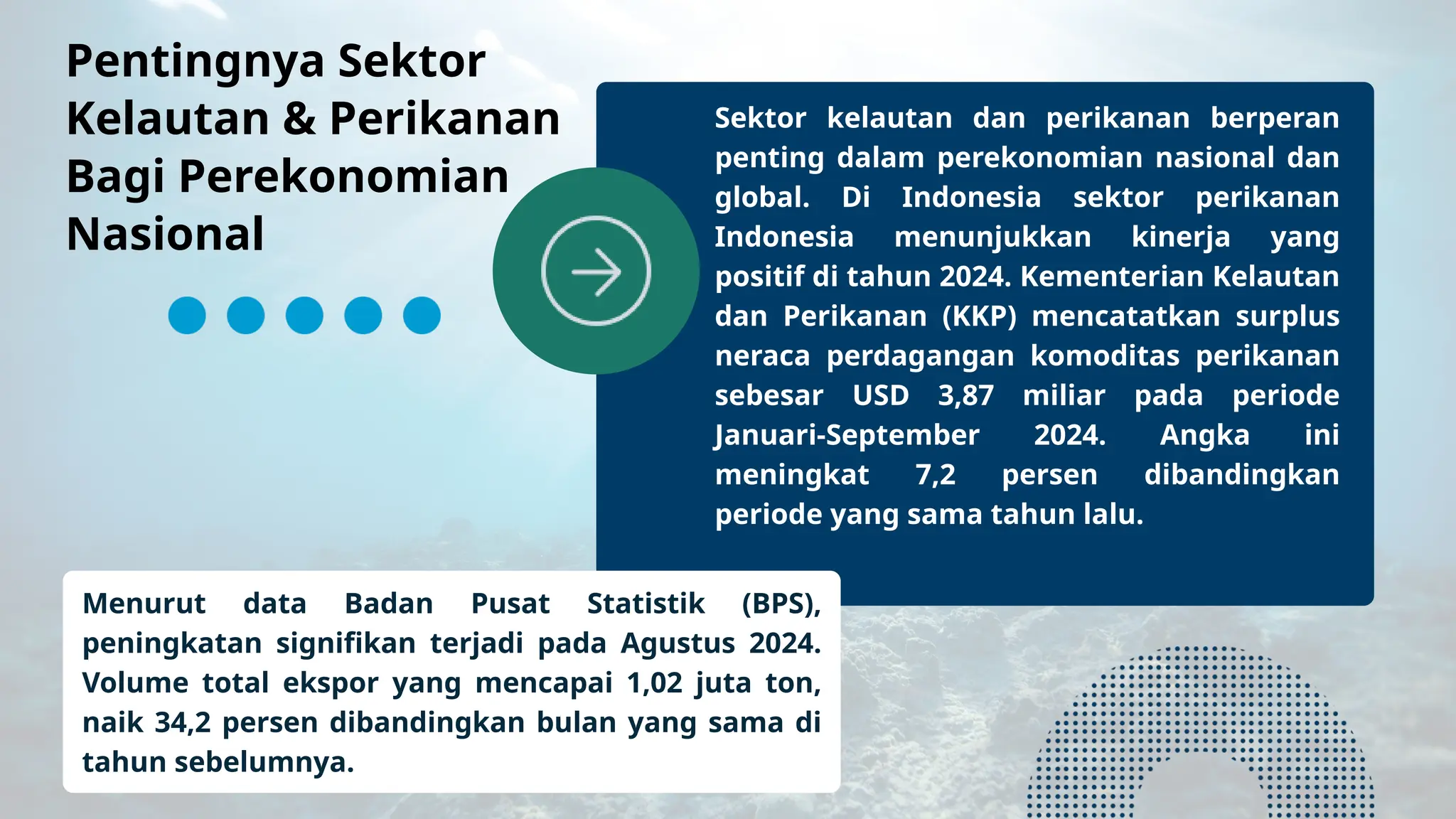 Pentingnya Sektor Kelautan & Perikanan Bagi Perekonomian Nasional

Sektor kelautan dan perikanan berperan penting dalam perekonomian nasional dan global. Di Indonesia sektor perikanan Indonesia menunjukkan kinerja yang positif di tahun 2024. Kementerian Kelautan dan Perikanan (KKP) mencatatkan surplus neraca perdagangan komoditas perikanan sebesar USD 3,87 miliar pada periode Januari-September 2024. Angka ini meningkat 7,2 persen dibandingkan periode yang sama tahun lalu.

Menurut data Badan Pusat Statistik (BPS), peningkatan signifikan terjadi pada Agustus 2024. Volume total ekspor yang mencapai 1,02 juta ton, naik 34,2 persen dibandingkan bulan yang sama di tahun sebelumnya.